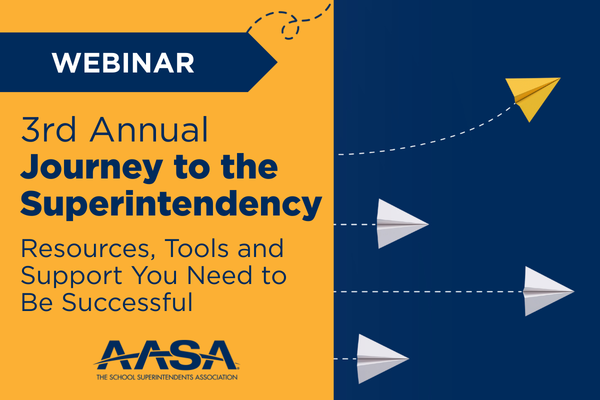 WEBINAR

3rd Annual
Journey to the Superintendency

Resources, Tools and Support You Need to Be Successful

AASA
THE SCHOOL SUPERINTENDENTS ASSOCIATION